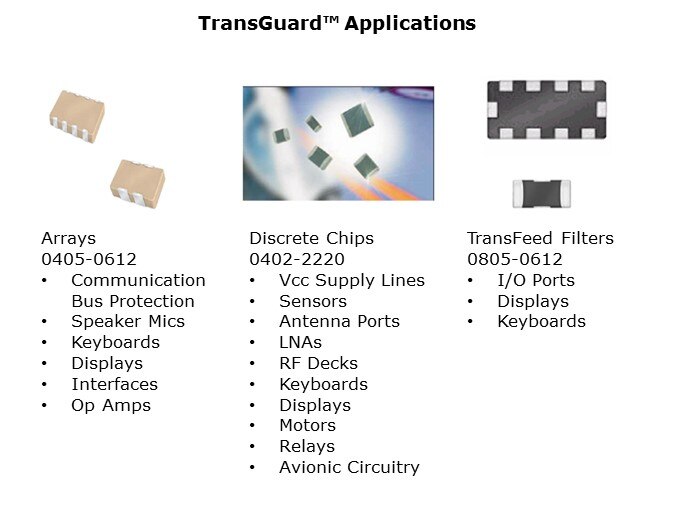 TransGuard™ Applications

Arrays
0405-0612
• Communication Bus Protection
• Speaker Mics
• Keyboards
• Displays
• Interfaces
• Op Amps

Discrete Chips
0402-2220
• Vcc Supply Lines
• Sensors
• Antenna Ports
• LNAs
• RF Decks
• Keyboards
• Displays
• Motors
• Relays
• Avionic Circuitry

TransFeed Filters
0805-0612
• I/O Ports
• Displays
• Keyboards